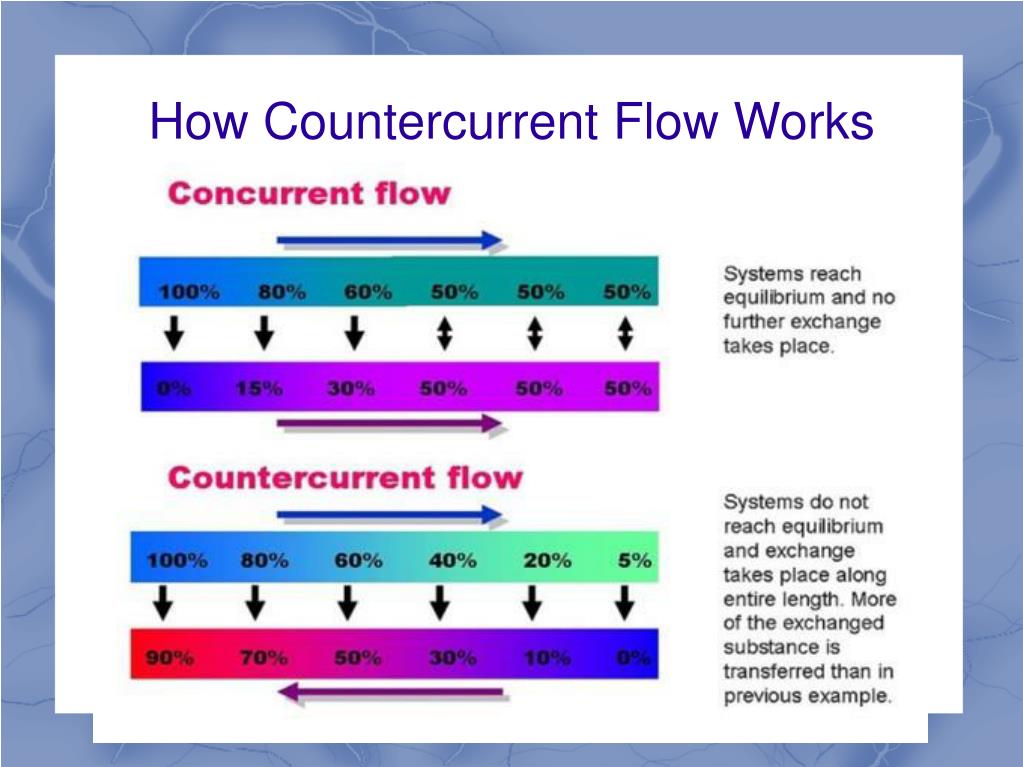 How Countercurrent Flow Works

Concurrent flow

100% 80% 60% 50% 50% 50%

0% 15% 30% 50% 50% 50%

Systems reach equilibrium and no further exchange takes place.

Countercurrent flow

100% 80% 60% 40% 20% 5%

90% 70% 50% 30% 10% 0%

Systems do not reach equilibrium and exchange takes place along entire length. More of the exchanged substance is transferred than in previous example.